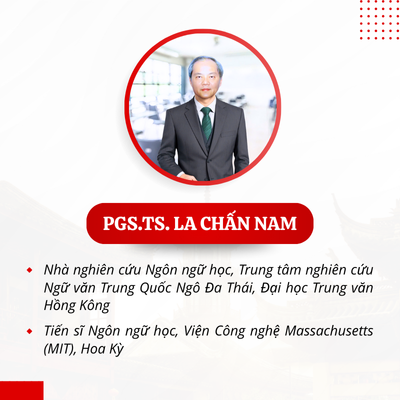 PGS.TS. LA CHẤN NAM

Nhà nghiên cứu Ngôn ngữ học, Trung tâm nghiên cứu Ngữ văn Trung Quốc Ngô Đa Thái, Đại học Trung văn Hồng Kông

Tiến sĩ Ngôn ngữ học, Viện Công nghệ Massachusetts (MIT), Hoa Kỳ